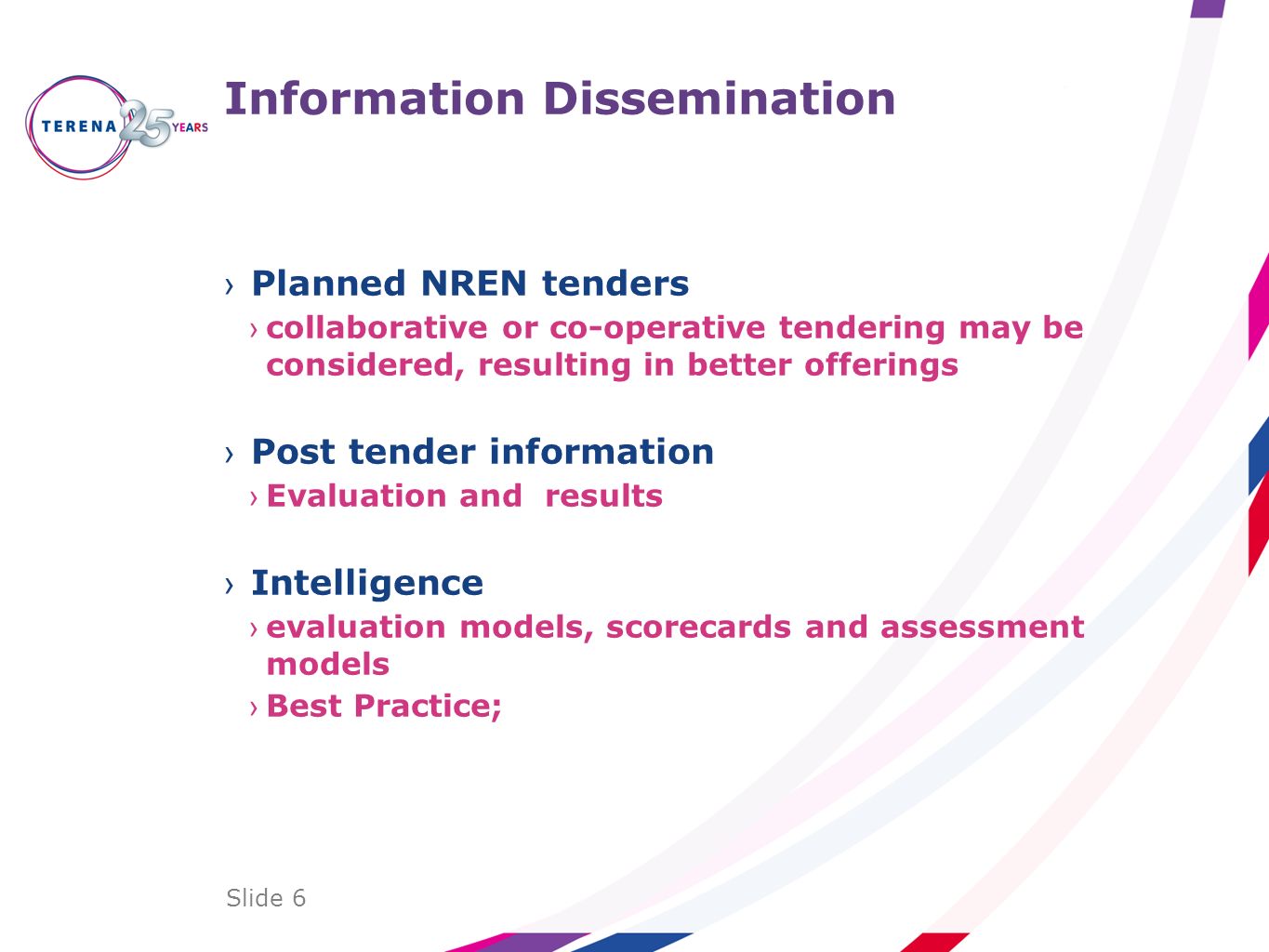 TERENA 25 YEARS

Information Dissemination

› Planned NREN tenders
› collaborative or co-operative tendering may be considered, resulting in better offerings

› Post tender information
› Evaluation and  results

› Intelligence
› evaluation models, scorecards and assessment models
› Best Practice;

Slide 6